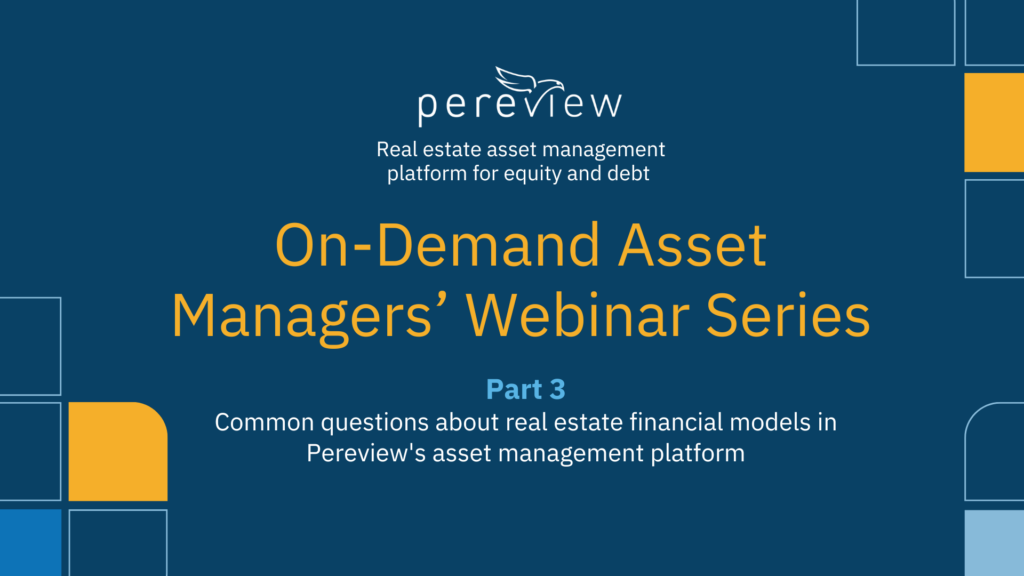 pereview

Real estate asset management platform for equity and debt

On-Demand Asset Managers' Webinar Series

Part 3

Common questions about real estate financial models in Pereview's asset management platform